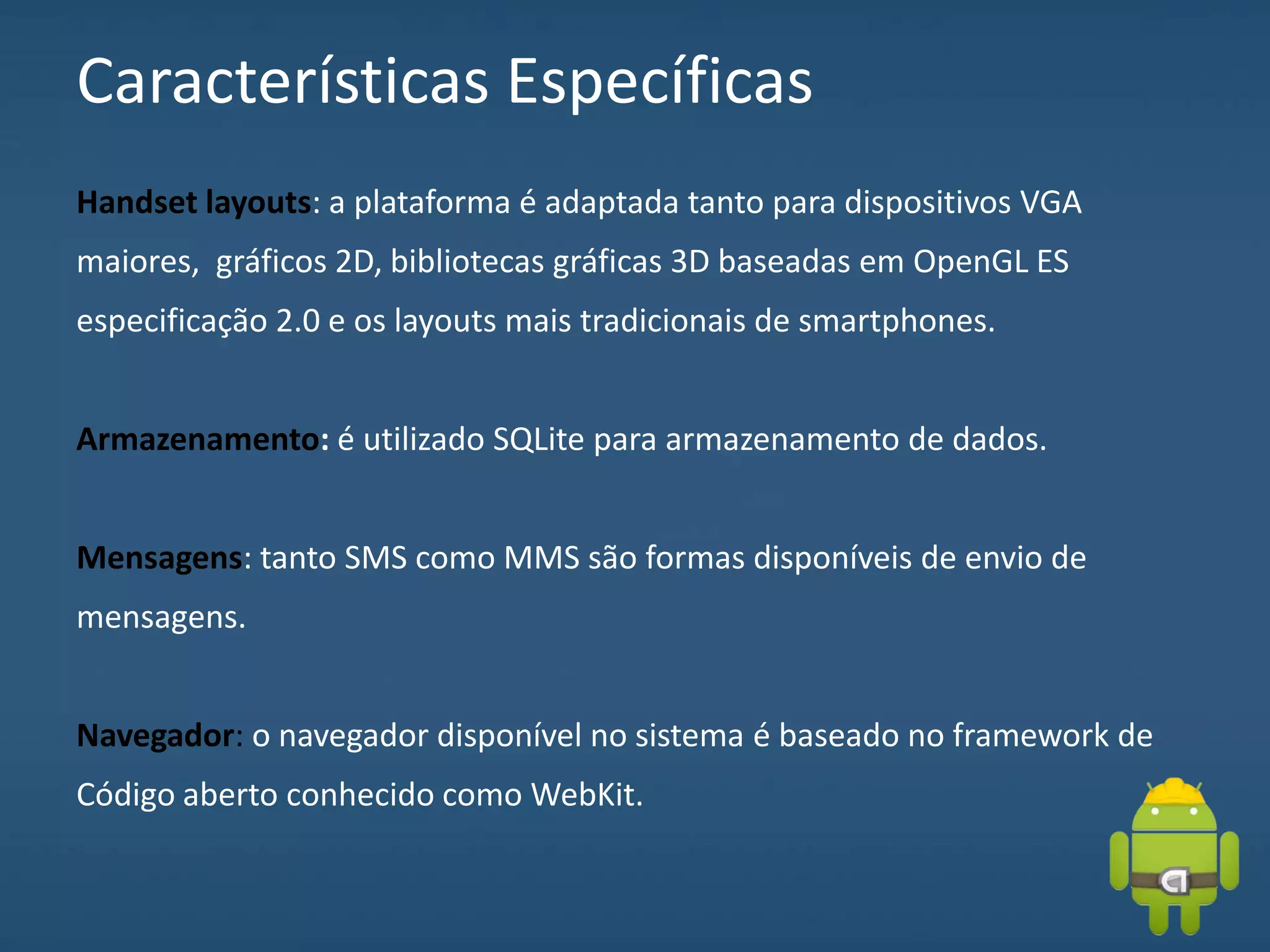 Características Específicas

Handset layouts: a plataforma é adaptada tanto para dispositivos VGA maiores,  gráficos 2D, bibliotecas gráficas 3D baseadas em OpenGL ES especificação 2.0 e os layouts mais tradicionais de smartphones.

Armazenamento: é utilizado SQLite para armazenamento de dados.

Mensagens: tanto SMS como MMS são formas disponíveis de envio de mensagens.

Navegador: o navegador disponível no sistema é baseado no framework de Código aberto conhecido como WebKit.